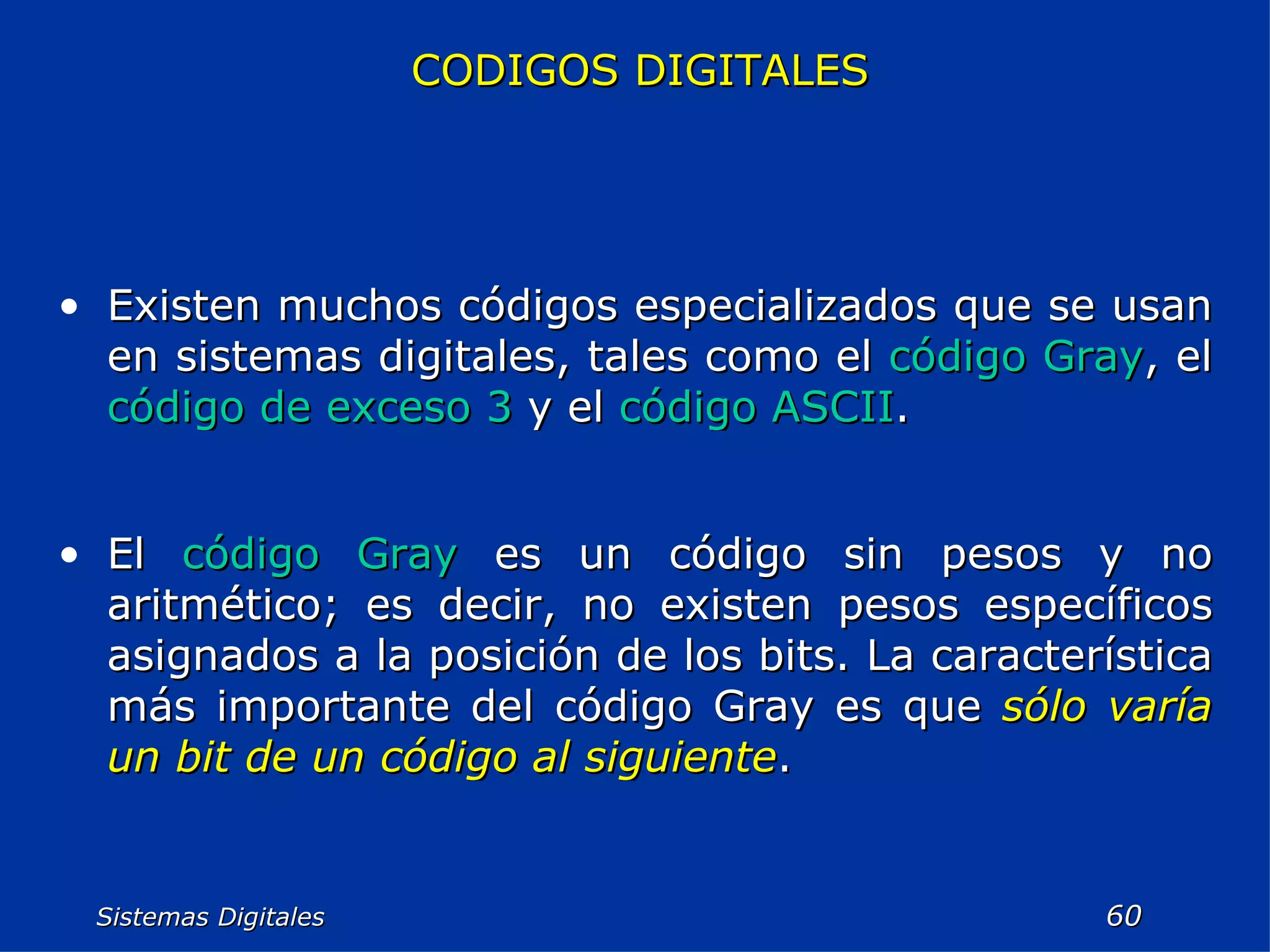 CODIGOS DIGITALES

• Existen muchos códigos especializados que se usan en sistemas digitales, tales como el código Gray, el código de exceso 3 y el código ASCII.

• El código Gray es un código sin pesos y no aritmético; es decir, no existen pesos específicos asignados a la posición de los bits. La característica más importante del código Gray es que sólo varía un bit de un código al siguiente.

Sistemas Digitales

60